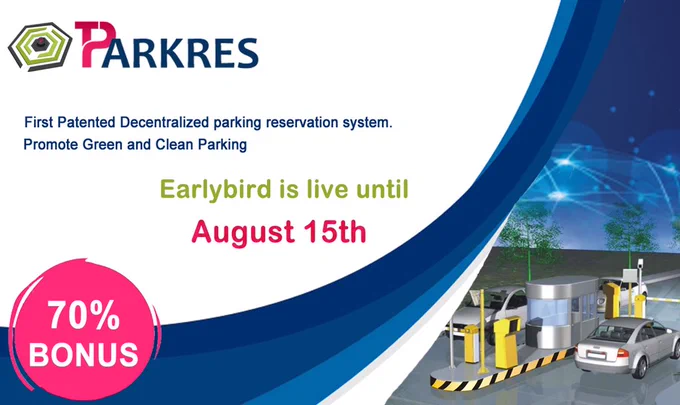 PARKRES

First Patented Decentralized parking reservation system.
Promote Green and Clean Parking

Earlybird is live until
August 15th

70%
BONUS